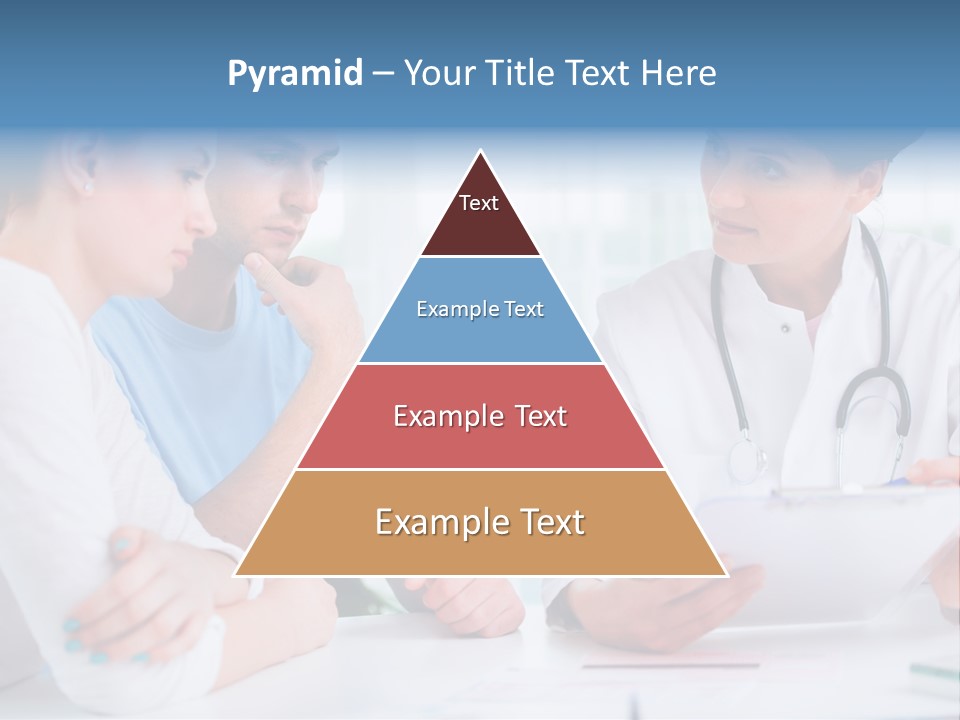 Pyramid – Your Title Text Here

Text

Example Text

Example Text

Example Text